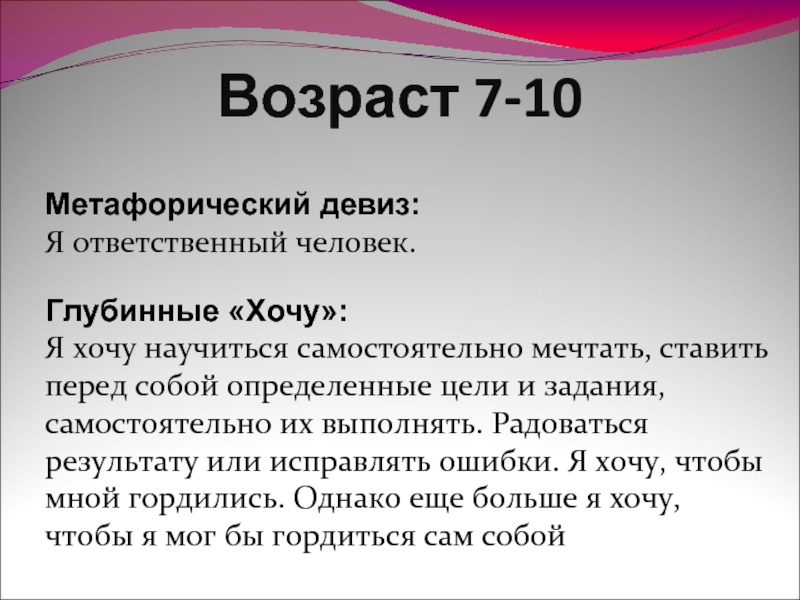 Возраст 7-10

Метафорический девиз:
Я ответственный человек.

Глубинные «Хочу»:
Я хочу научиться самостоятельно мечтать, ставить перед собой определенные цели и задания, самостоятельно их выполнять. Радоваться результату или исправлять ошибки. Я хочу, чтобы мной гордились. Однако еще больше я хочу, чтобы я мог бы гордиться сам собой